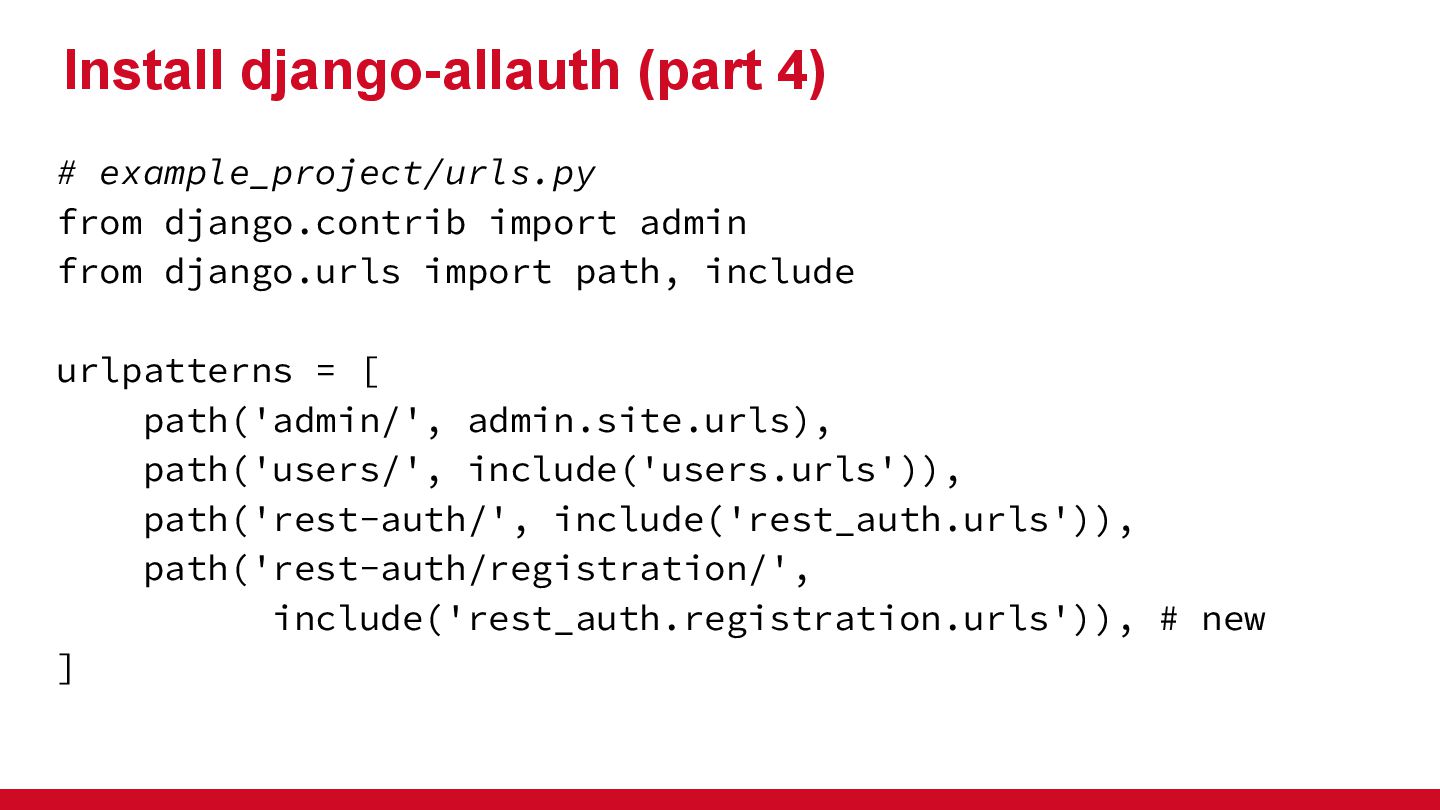 Install django-allauth (part 4)

# example_project/urls.py
from django.contrib import admin
from django.urls import path, include

urlpatterns = [
    path('admin/', admin.site.urls),
    path('users/', include('users.urls')),
    path('rest-auth/', include('rest_auth.urls')),
    path('rest-auth/registration/',
          include('rest_auth.registration.urls')), # new
]